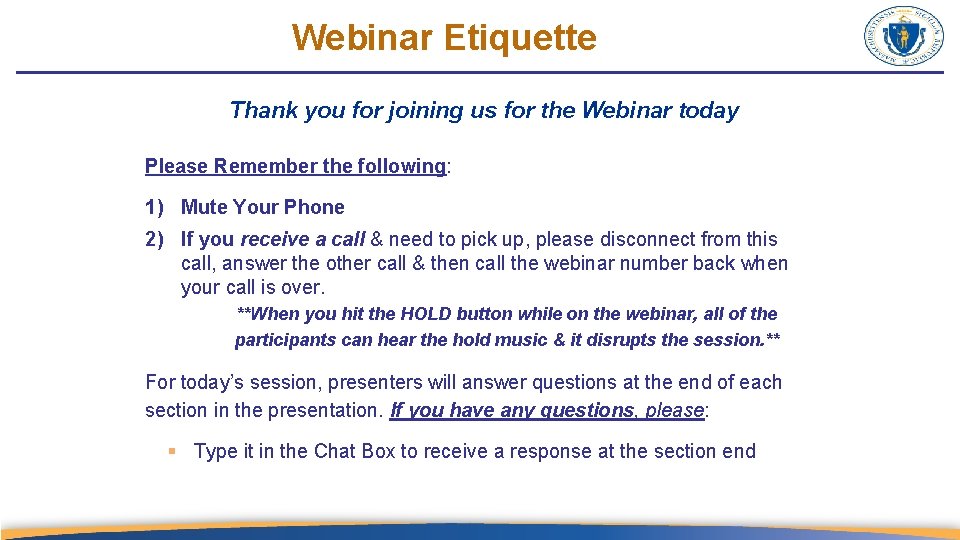 Webinar Etiquette

Thank you for joining us for the Webinar today

Please Remember the following:

1) Mute Your Phone

2) If you receive a call & need to pick up, please disconnect from this call, answer the other call & then call the webinar number back when your call is over.

**When you hit the HOLD button while on the webinar, all of the participants can hear the hold music & it disrupts the session.**

For today's session, presenters will answer questions at the end of each section in the presentation. If you have any questions, please:

▪ Type it in the Chat Box to receive a response at the section end